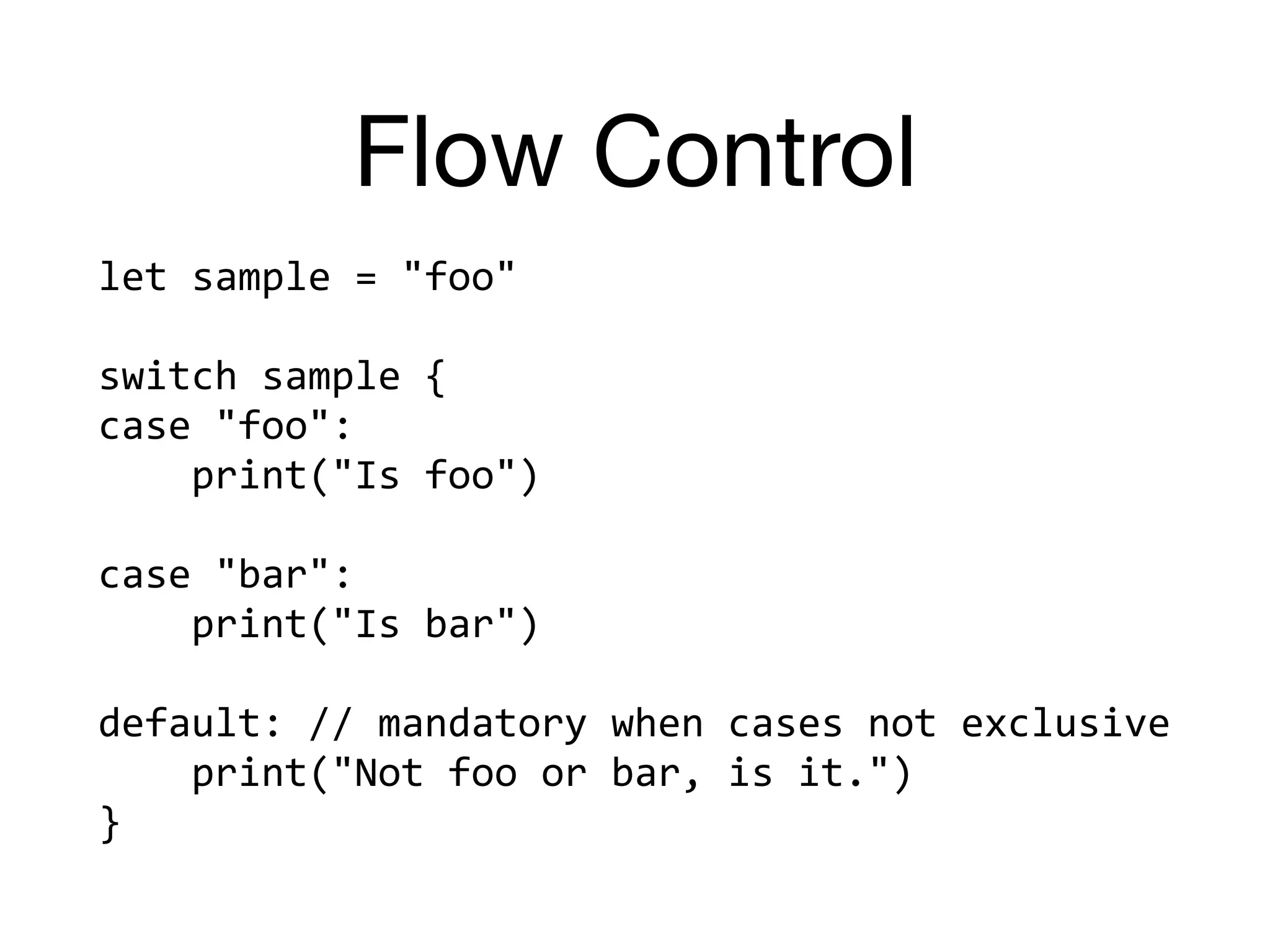 Flow Control

let sample = "foo"

switch sample {
case "foo":
    print("Is foo")

case "bar":
    print("Is bar")

default: // mandatory when cases not exclusive
    print("Not foo or bar, is it.")
}